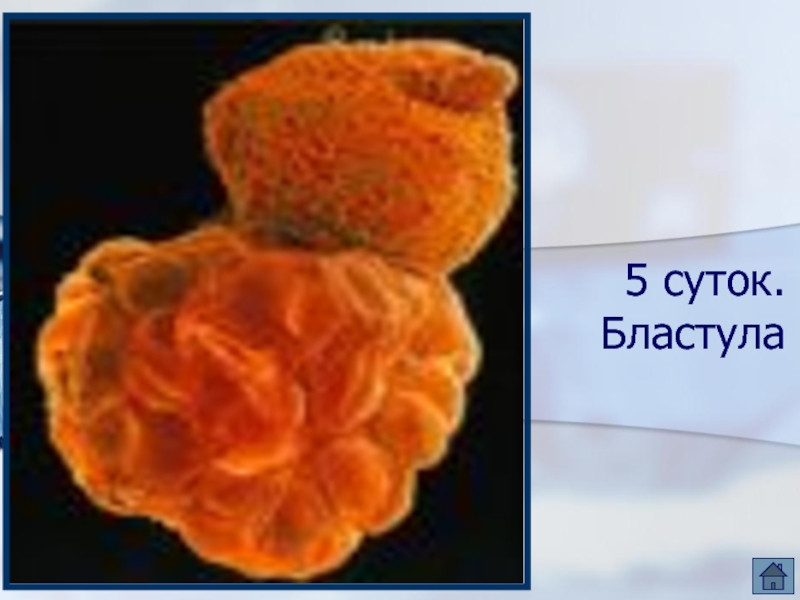 5 суток.
Бластула